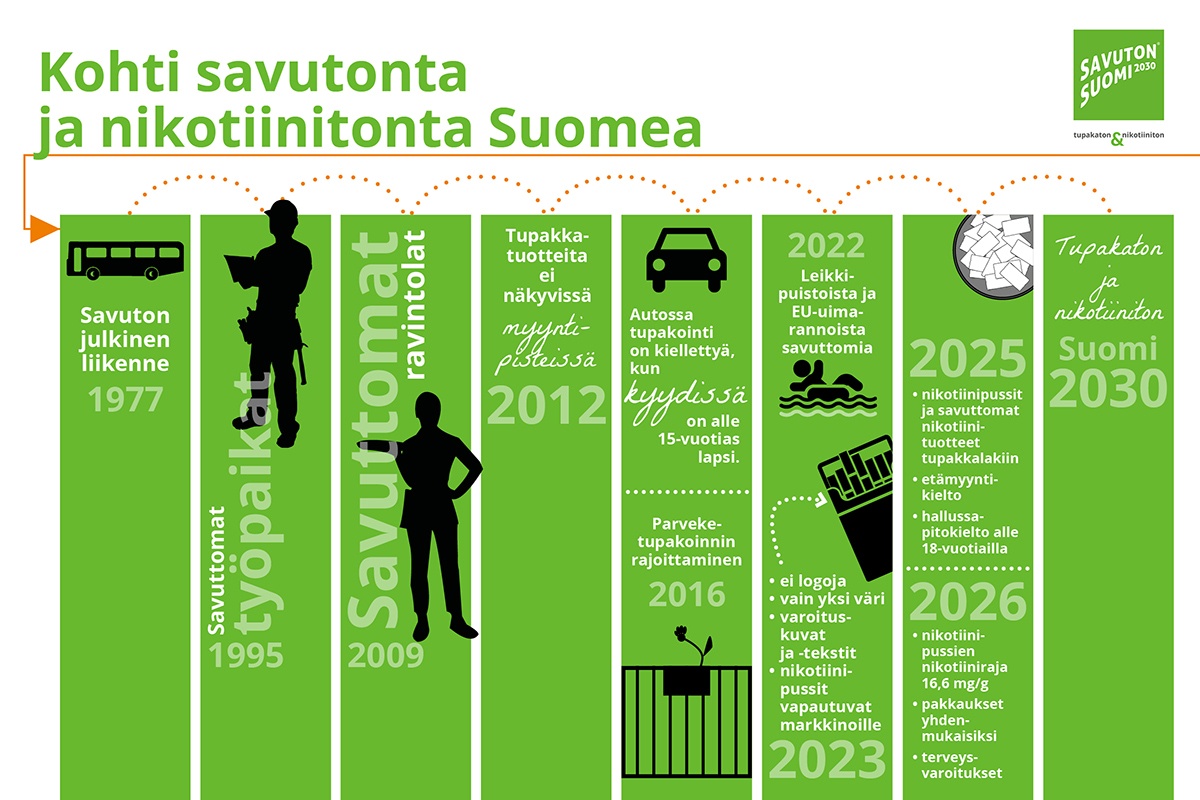 Kohti savutonta ja nikotiinitonta Suomea

SAVUTON SUOMI 2030
tupakaton & nikotiiniton

Savuton julkinen liikenne
1977

Savuttomat työpaikat
1995

Savuttomat ravintolat
2009

Tupakkatuotteita ei näkyvissä myyntipisteissä
2012

Autossa tupakointi on kiellettyä, kun kyydissä on alle 15-vuotias lapsi.

Parveketupakoinnin rajoittaminen
2016

2022
Leikkipuistoista ja EU-uimarannoista savuttomia

• ei logoja
• vain yksi väri
• varoituskuvat ja -tekstit
• nikotiinipussit vapautuvat markkinoille
2023

2025
• nikotiinipussit ja savuttomat nikotiinituotteet tupakkalakiin
• etämyyntikielto
• hallussapitokielto alle 18-vuotiailla

2026
• nikotiinipussien nikotiiniraja 16,6 mg/g
• pakkaukset yhdenmukaisiksi
• terveysvaroitukset

Tupakaton ja nikotiiniton
Suomi
2030